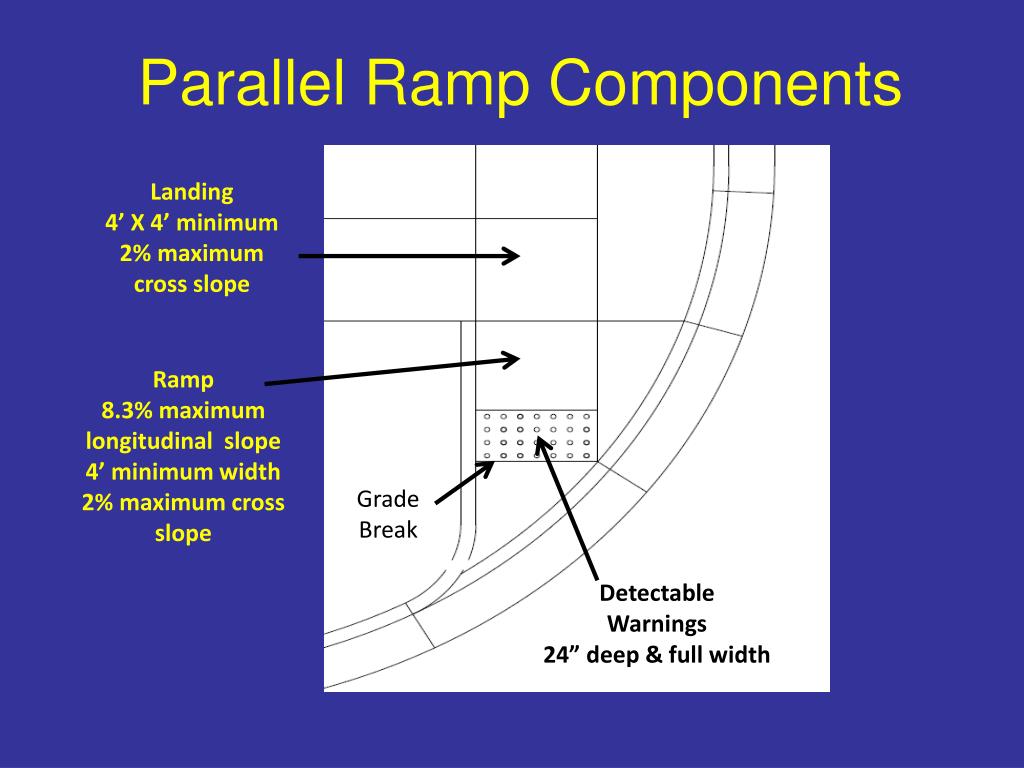 Parallel Ramp Components

Landing
4’ X 4’ minimum
2% maximum
cross slope

Ramp
8.3% maximum
longitudinal slope
4’ minimum width
2% maximum cross
slope

Grade
Break

Detectable
Warnings
24” deep & full width